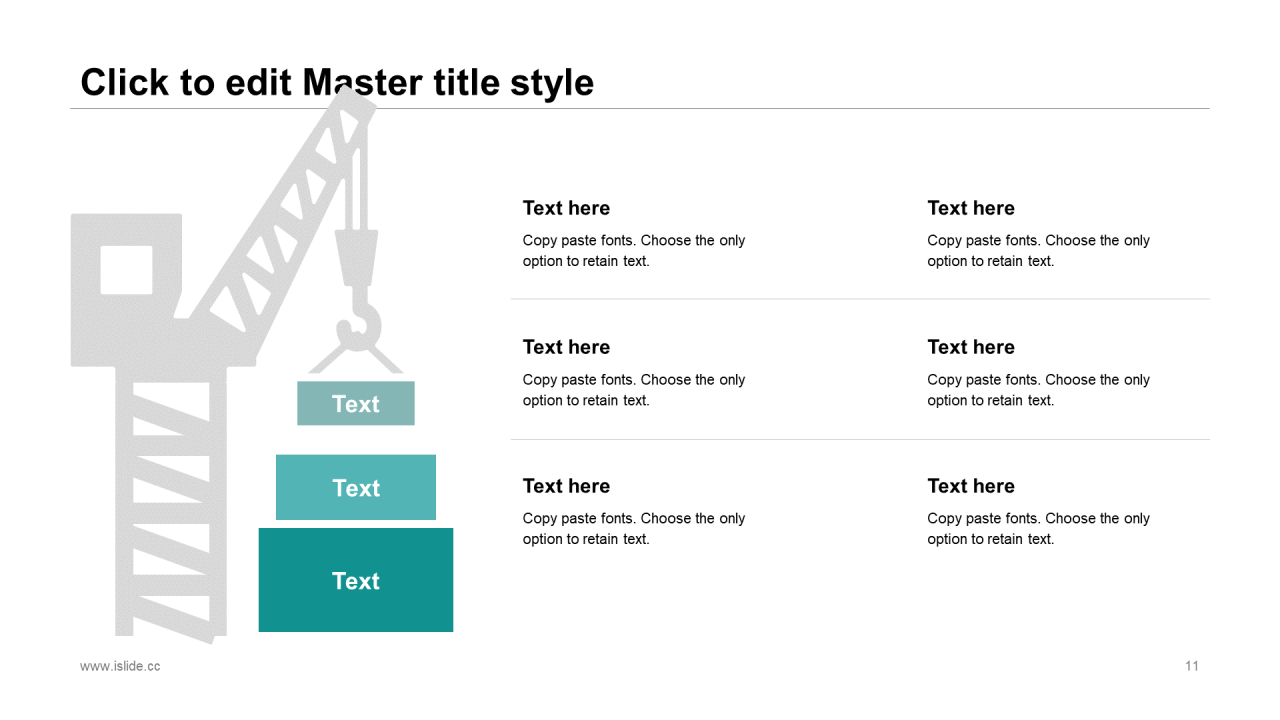 Click to edit Master title style

Text

Text

Text

Text here
Copy paste fonts. Choose the only option to retain text.

Text here
Copy paste fonts. Choose the only option to retain text.

Text here
Copy paste fonts. Choose the only option to retain text.

Text here
Copy paste fonts. Choose the only option to retain text.

Text here
Copy paste fonts. Choose the only option to retain text.

Text here
Copy paste fonts. Choose the only option to retain text.

www.islide.cc

11